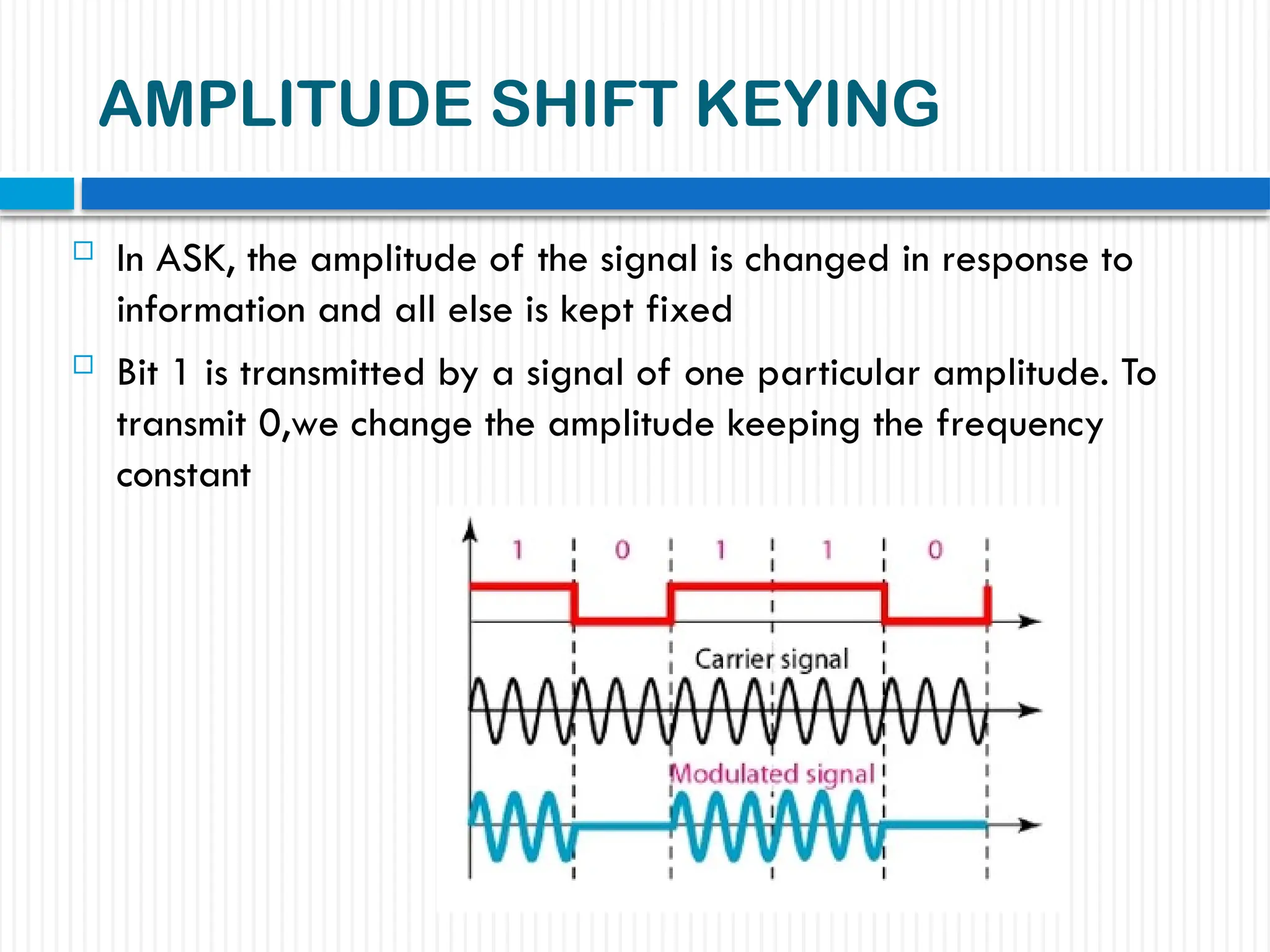 AMPLITUDE SHIFT KEYING

In ASK, the amplitude of the signal is changed in response to information and all else is kept fixed

Bit 1 is transmitted by a signal of one particular amplitude. To transmit 0,we change the amplitude keeping the frequency constant

1 0 1 1 0

Carrier signal

Modulated signal